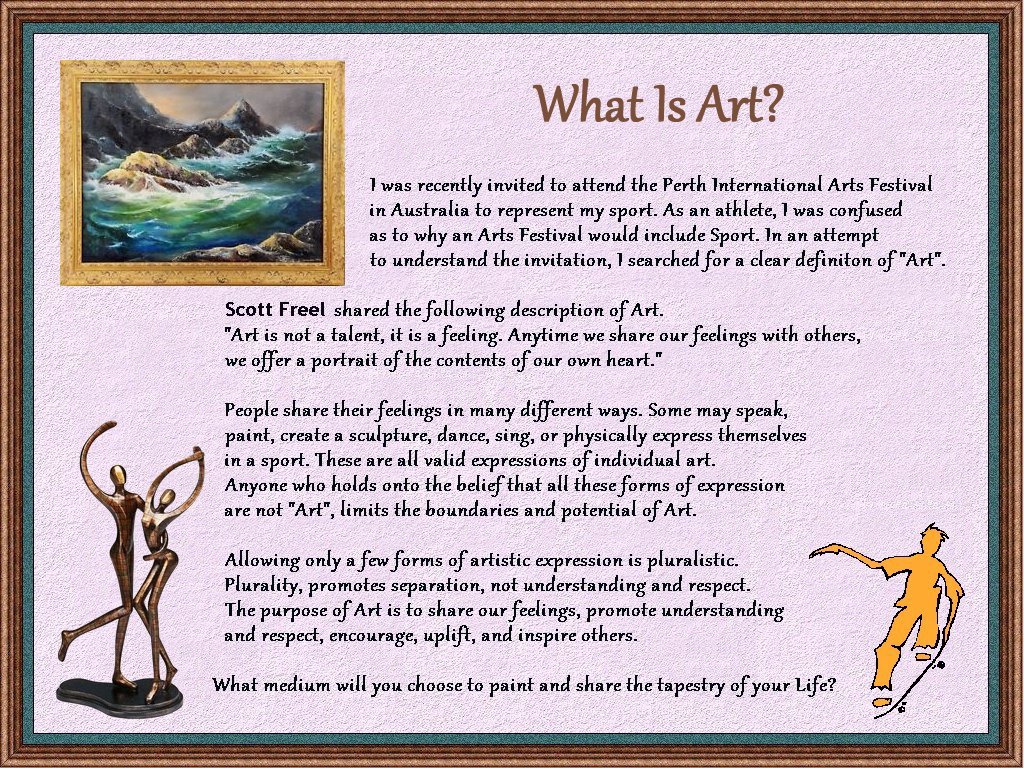 What Is Art?

I was recently invited to attend the Perth International Arts Festival in Australia to represent my sport. As an athlete, I was confused as to why an Arts Festival would include Sport. In an attempt to understand the invitation, I searched for a clear definiton of "Art".

Scott Freel shared the following description of Art. "Art is not a talent, it is a feeling. Anytime we share our feelings with others, we offer a portrait of the contents of our own heart."

People share their feelings in many different ways. Some may speak, paint, create a sculpture, dance, sing, or physically express themselves in a sport. These are all valid expressions of individual art. Anyone who holds onto the belief that all these forms of expression are not "Art", limits the boundaries and potential of Art.

Allowing only a few forms of artistic expression is pluralistic. Plurality, promotes separation, not understanding and respect. The purpose of Art is to share our feelings, promote understanding and respect, encourage, uplift, and inspire others.

What medium will you choose to paint and share the tapestry of your Life?